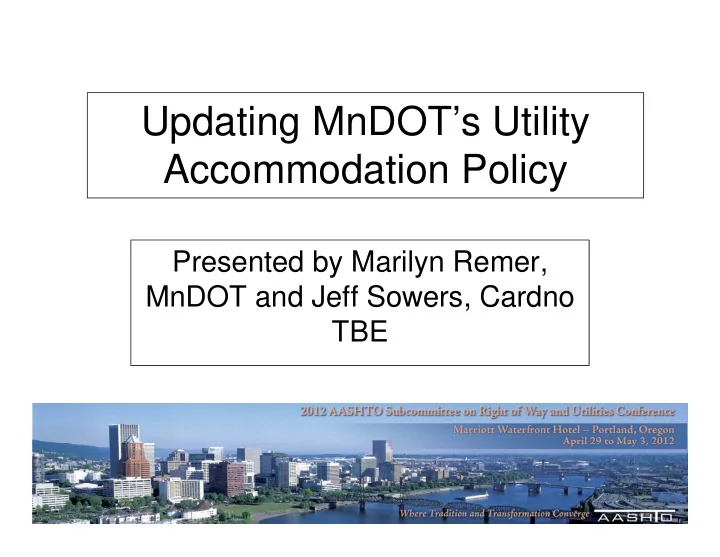 Updating MnDOT's Utility Accommodation Policy

Presented by Marilyn Remer, MnDOT and Jeff Sowers, Cardno TBE

2012 AASHTO Subcommittee on Right of Way and Utilities Conference
Marriott Waterfront Hotel – Portland, Oregon
April 29 to May 3, 2012

Where Tradition and Transformation Converge
AASHTO